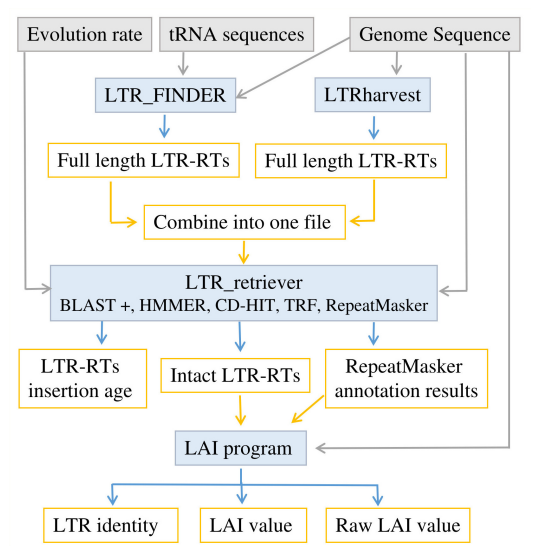 Evolution rate

tRNA sequences

Genome Sequence

LTR_FINDER

LTRharvest

Full length LTR-RTs

Full length LTR-RTs

Combine into one file

LTR_retriever
BLAST +, HMMER, CD-HIT, TRF, RepeatMasker

LTR-RTs insertion age

Intact LTR-RTs

RepeatMasker annotation results

LAI program

LTR identity

LAI value

Raw LAI value